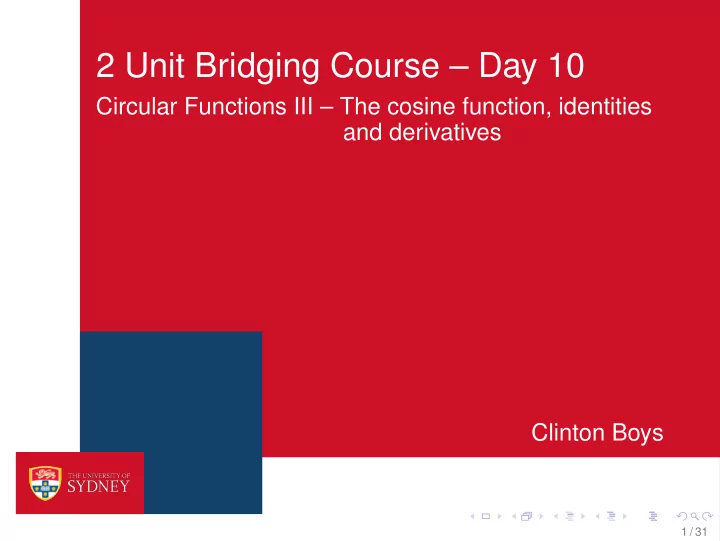 2 Unit Bridging Course – Day 10

Circular Functions III – The cosine function, identities and derivatives

Clinton Boys

THE UNIVERSITY OF SYDNEY

1 / 31